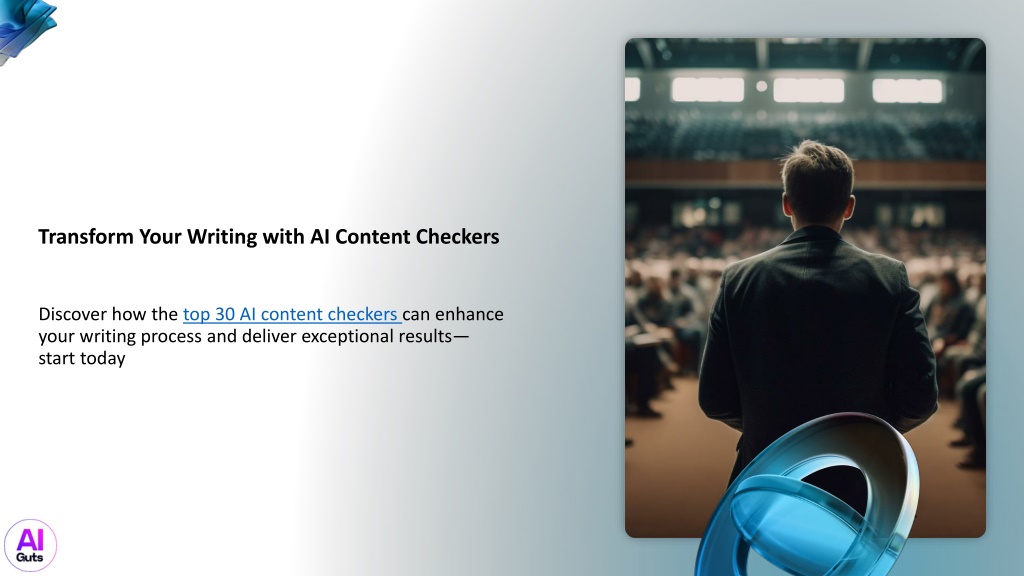 Transform Your Writing with AI Content Checkers

Discover how the top 30 AI content checkers can enhance your writing process and deliver exceptional results—start today

AI
Guts